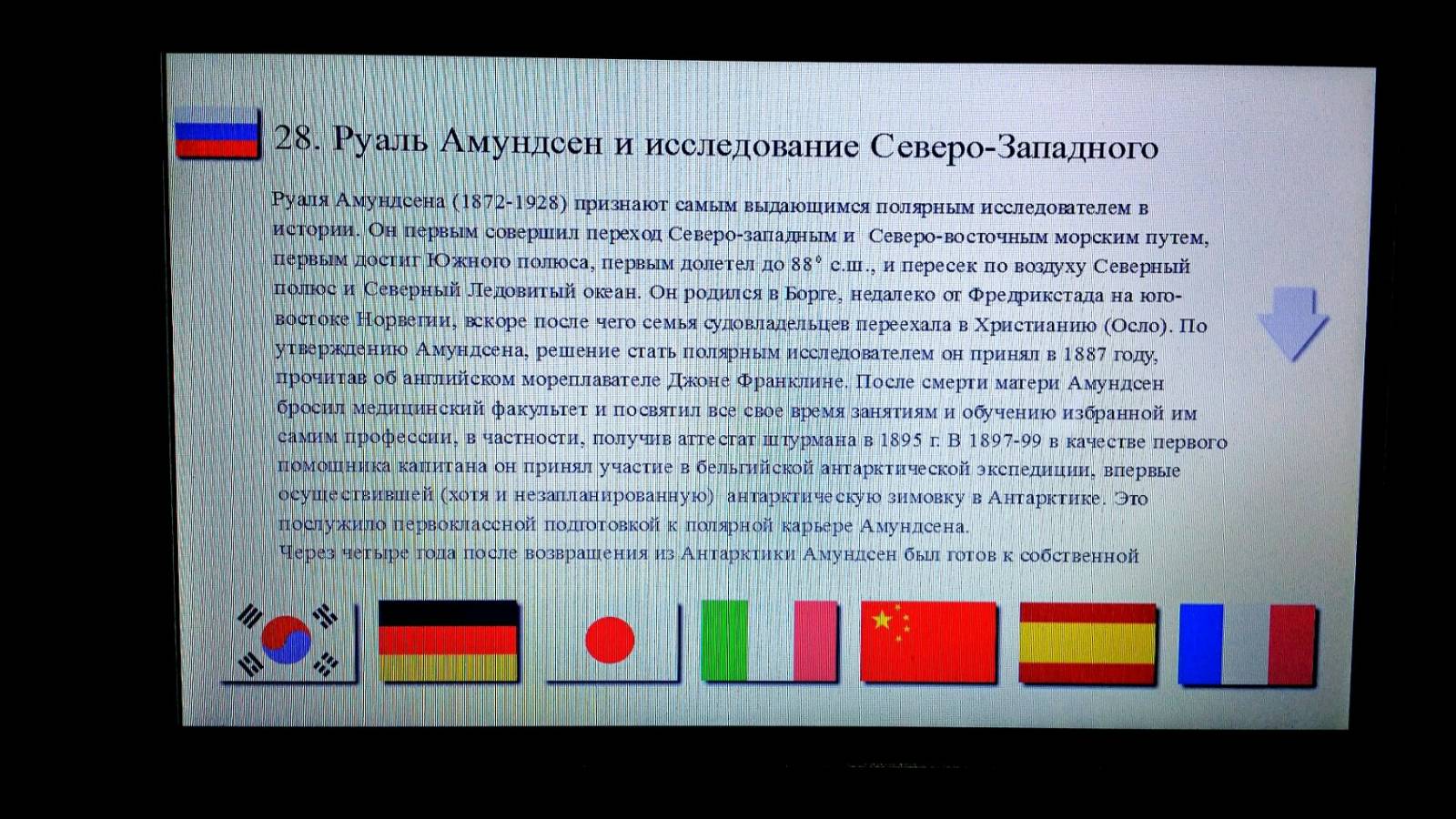 28. Руаль Амундсен и исследование Северо-Западного

Руаля Амундсена (1872-1928) признают самым выдающимся полярным исследователем в истории. Он первым совершил переход Северо-западным и Северо-восточным морским путем, первым достиг Южного полюса, первым долетел до 88° с.ш., и пересек по воздуху Северный полюс и Северный Ледовитый океан. Он родился в Борге, недалеко от Фредрикстада на юго-востоке Норвегии, вскоре после чего семья судовладельцев переехала в Христианию (Осло). По утверждению Амундсена, решение стать полярным исследователем он принял в 1887 году, прочитав об английском мореплавателе Джоне Франклине. После смерти матери Амундсен бросил медицинский факультет и посвятил все свое время занятиям и обучению избранной им самим профессии, в частности, получив аттестат штурмана в 1895 г. В 1897-99 в качестве первого помощника капитана он принял участие в бельгийской антарктической экспедиции, впервые осуществившей (хотя и незапланированную) антарктическую зимовку в Антарктике. Это послужило первоклассной подготовкой к полярной карьере Амундсена.
Через четыре года после возвращения из Антарктики Амундсен был готов к собственной